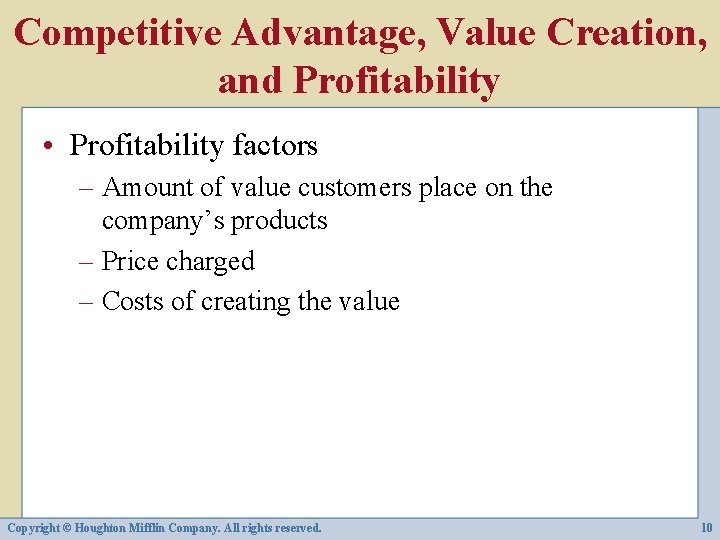 Competitive Advantage, Value Creation, and Profitability

• Profitability factors
– Amount of value customers place on the company’s products
– Price charged
– Costs of creating the value

Copyright © Houghton Mifflin Company. All rights reserved.

10